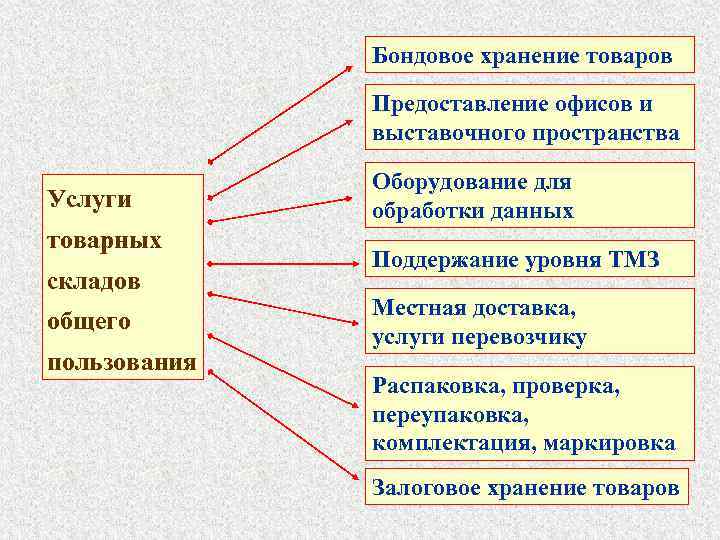 Услуги товарных складов общего пользования

Бондовое хранение товаров

Предоставление офисов и выставочного пространства

Оборудование для обработки данных

Поддержание уровня ТМЗ

Местная доставка, услуги перевозчику

Распаковка, проверка, переупаковка, комплектация, маркировка

Залоговое хранение товаров